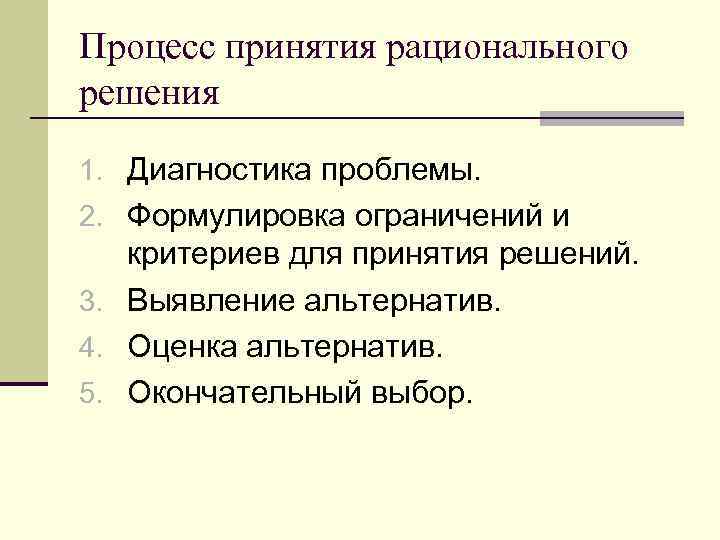 Процесс принятия рационального решения

1. Диагностика проблемы.
2. Формулировка ограничений и критериев для принятия решений.
3. Выявление альтернатив.
4. Оценка альтернатив.
5. Окончательный выбор.